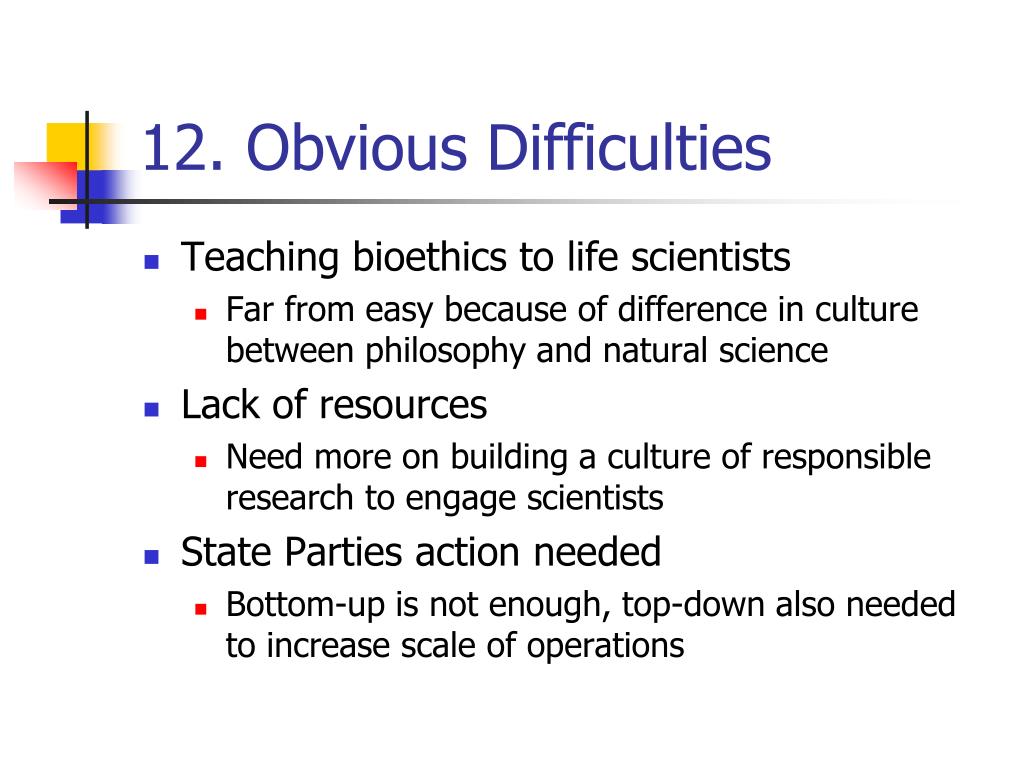 12. Obvious Difficulties

- Teaching bioethics to life scientists
  - Far from easy because of difference in culture between philosophy and natural science
- Lack of resources
  - Need more on building a culture of responsible research to engage scientists
- State Parties action needed
  - Bottom-up is not enough, top-down also needed to increase scale of operations